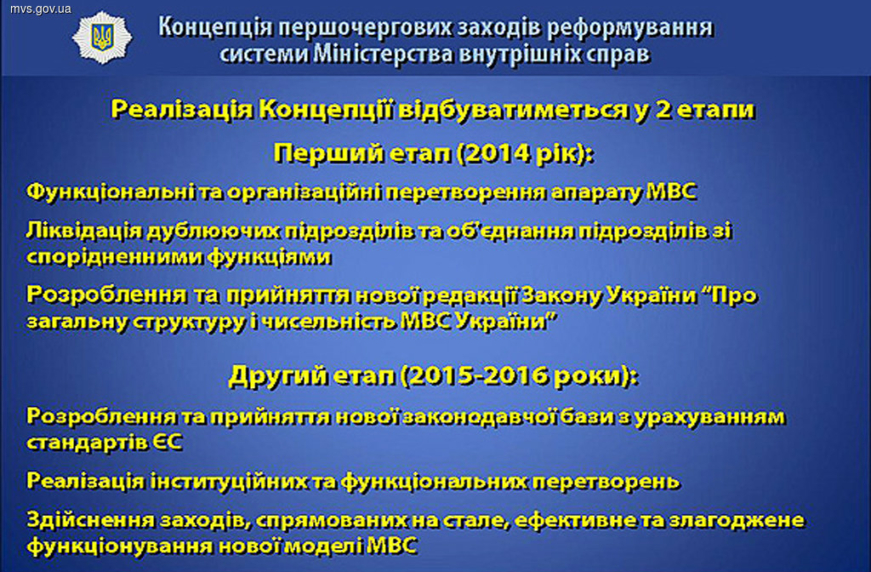 mvs.gov.ua

Концепція першочергових заходів реформування системи Міністерства внутрішніх справ

Реалізація Концепції відбуватиметься у 2 етапи

Перший етап (2014 рік):

Функціональні та організаційні перетворення апарату МВС

Ліквідація дублюючих підрозділів та об'єднання підрозділів зі спорідненними функціями

Розроблення та прийняття нової редакції Закону України "Про загальну структуру і чисельність МВС України"

Другий етап (2015-2016 роки):

Розроблення та прийняття нової законодавчої бази з урахуванням стандартів ЄС

Реалізація інституційних та функціональних перетворень

Здійснення заходів, спрямованих на стале, ефективне та злагоджене функціонування нової моделі МВС